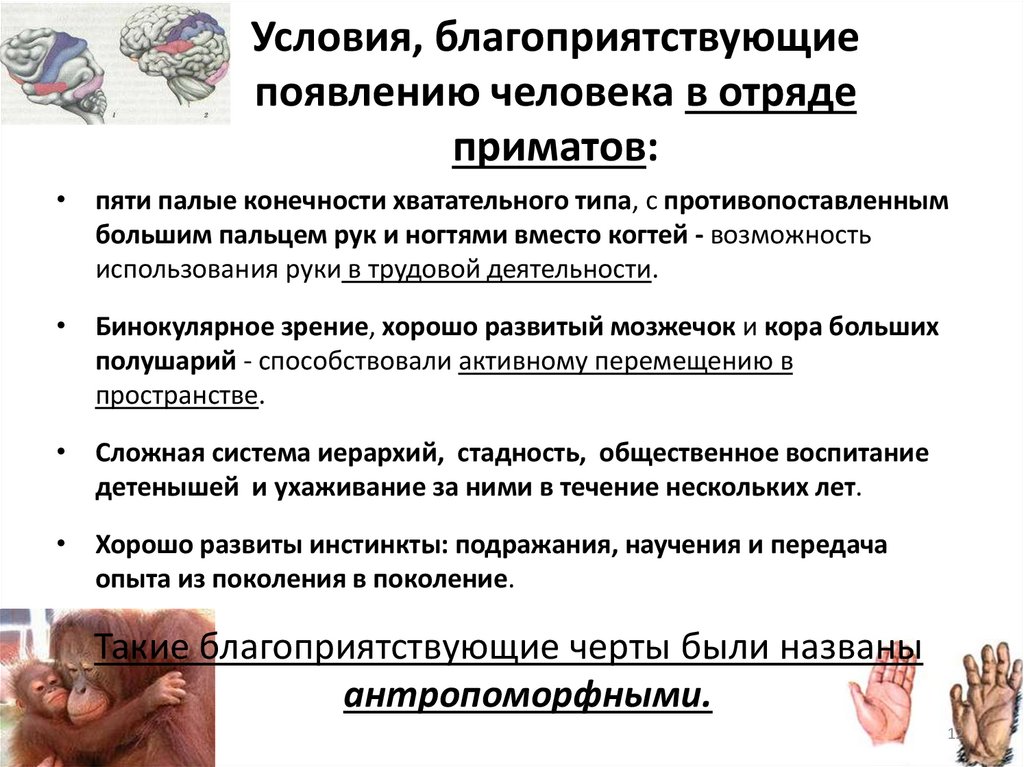 1 2

Условия, благоприятствующие появлению человека в отряде приматов:

• пяти палые конечности хватательного типа, с противопоставленным большим пальцем рук и ногтями вместо когтей - возможность использования руки в трудовой деятельности.

• Бинокулярное зрение, хорошо развитый мозжечок и кора больших полушарий - способствовали активному перемещению в пространстве.

• Сложная система иерархий, стадность, общественное воспитание детенышей и ухаживание за ними в течение нескольких лет.

• Хорошо развиты инстинкты: подражания, научения и передача опыта из поколения в поколение.

Такие благоприятствующие черты были названы антропоморфными.

12